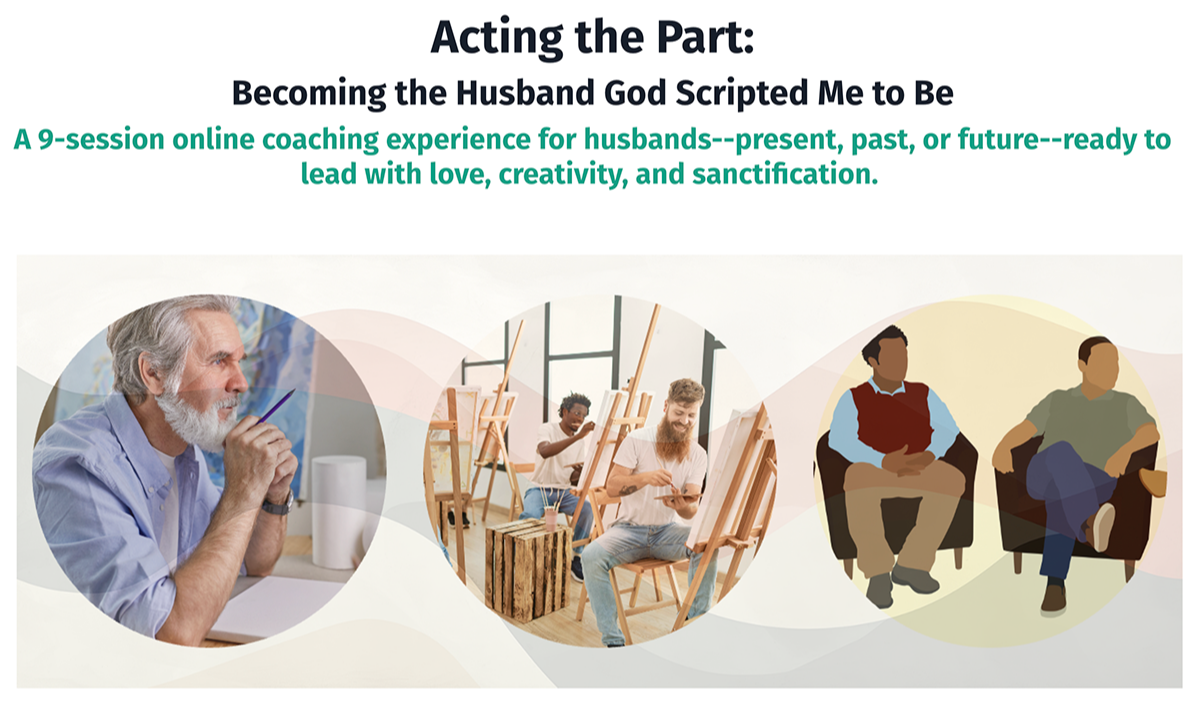 Acting the Part:

Becoming the Husband God Scripted Me to Be

A 9-session online coaching experience for husbands--present, past, or future--ready to lead with love, creativity, and sanctification.